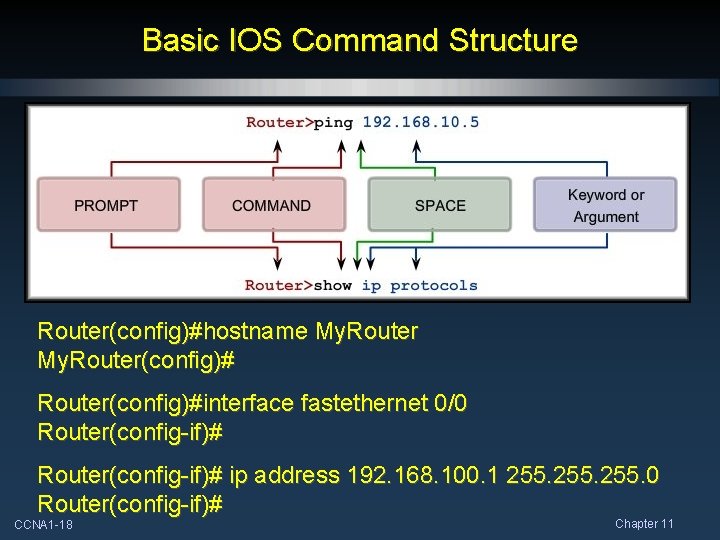 Basic IOS Command Structure

Router>ping 192.168.10.5

PROMPT

COMMAND

SPACE

Keyword or Argument

Router>show ip protocols

Router(config)#hostname MyRouter
MyRouter(config)#

Router(config)#interface fastethernet 0/0
Router(config-if)#

Router(config-if)# ip address 192.168.100.1 255.255.255.0
Router(config-if)#

CCNA1-18

Chapter 11